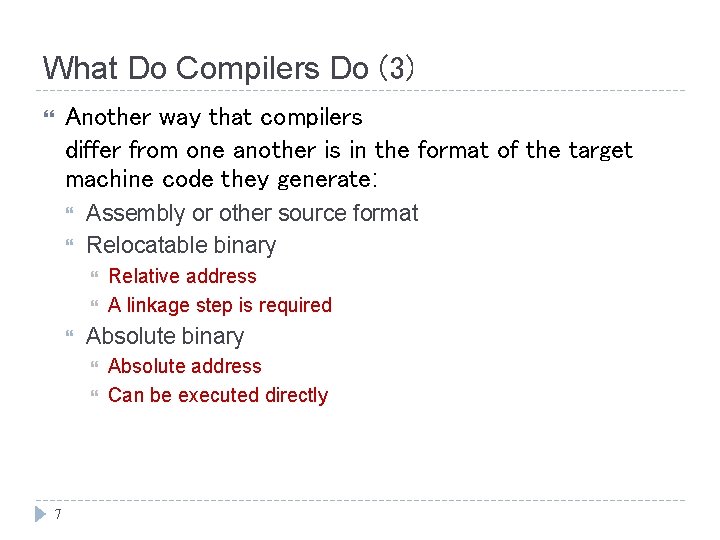 What Do Compilers Do (3)

Another way that compilers differ from one another is in the format of the target machine code they generate:

Assembly or other source format

Relocatable binary

Relative address

A linkage step is required

Absolute binary

Absolute address

Can be executed directly

7